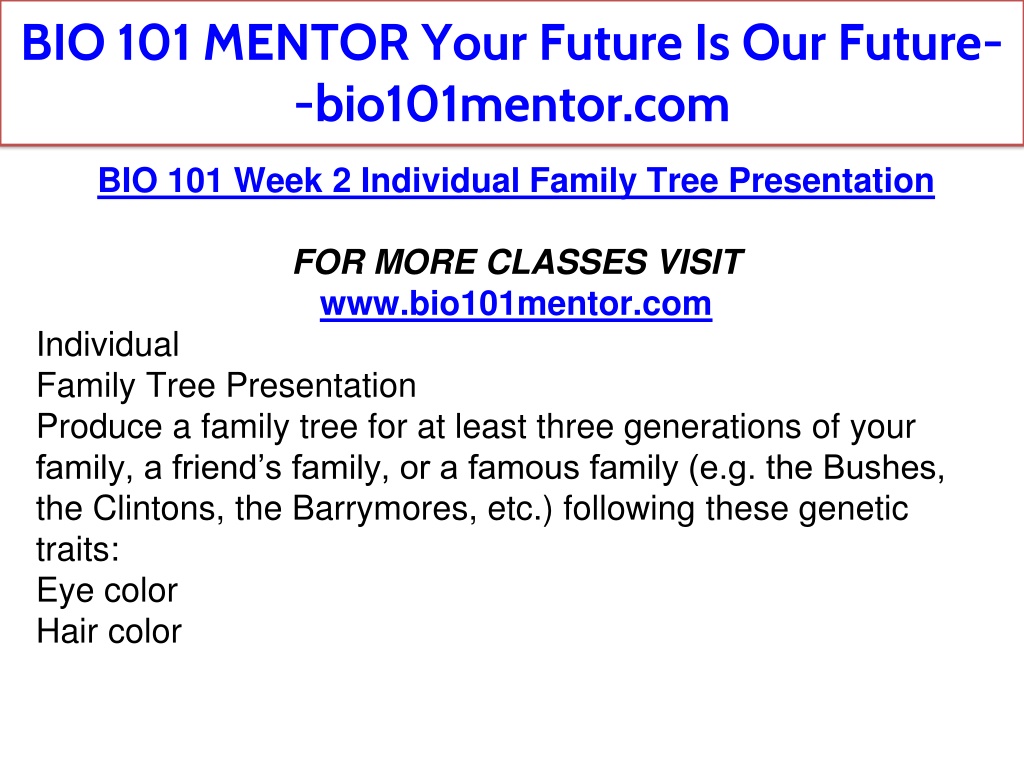 BIO 101 MENTOR Your Future Is Our Future--bio101mentor.com

BIO 101 Week 2 Individual Family Tree Presentation

FOR MORE CLASSES VISIT
www.bio101mentor.com

Individual
Family Tree Presentation
Produce a family tree for at least three generations of your family, a friend’s family, or a famous family (e.g. the Bushes, the Clintons, the Barrymores, etc.) following these genetic traits:
Eye color
Hair color